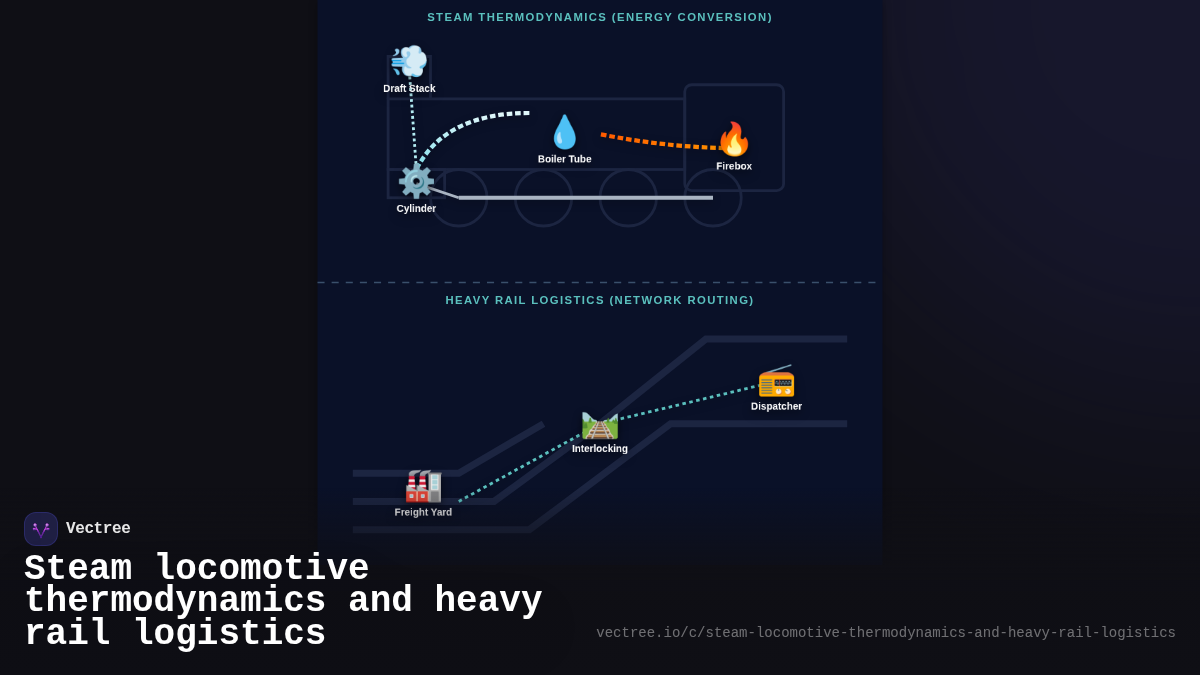 STEAM THERMODYNAMICS (ENERGY CONVERSION)

Draft Stack

Boiler Tube

Firebox

Cylinder

HEAVY RAIL LOGISTICS (NETWORK ROUTING)

Dispatcher

Interlocking

Freight Yard

Vectree

Steam locomotive thermodynamics and heavy rail logistics

vectree.io/c/steam-locomotive-thermodynamics-and-heavy-rail-logistics